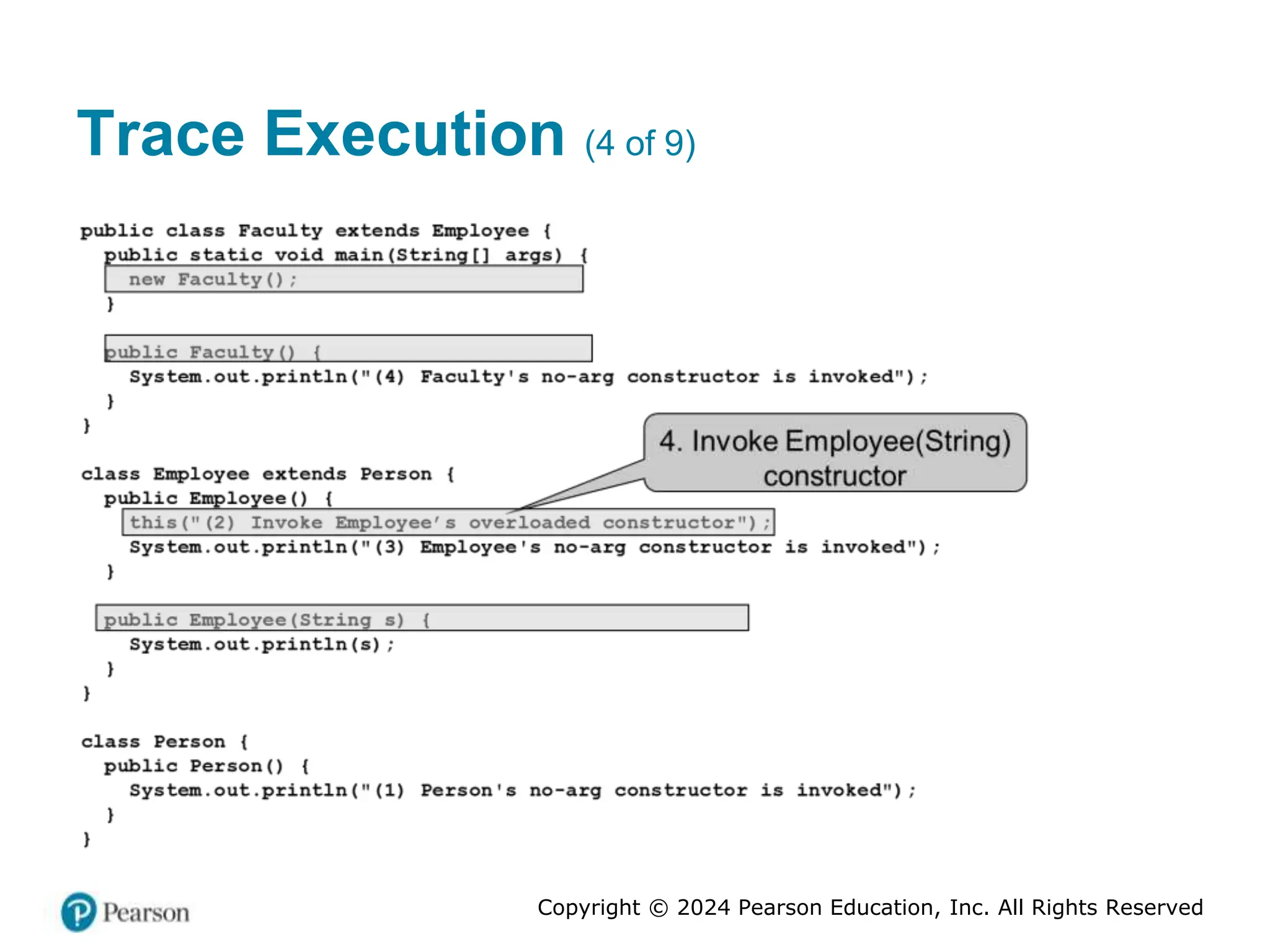 Trace Execution (4 of 9)

public class Faculty extends Employee {
  public static void main(String[] args) {
    new Faculty();
  }

  public Faculty() {
    System.out.println("(4) Faculty's no-arg constructor is invoked");
  }
}

4. Invoke Employee(String) constructor

class Employee extends Person {
  public Employee() {
    this("(2) Invoke Employee's overloaded constructor");
    System.out.println("(3) Employee's no-arg constructor is invoked");
  }

  public Employee(String s) {
    System.out.println(s);
  }
}

class Person {
  public Person() {
    System.out.println("(1) Person's no-arg constructor is invoked");
  }
}

Pearson

Copyright © 2024 Pearson Education, Inc. All Rights Reserved